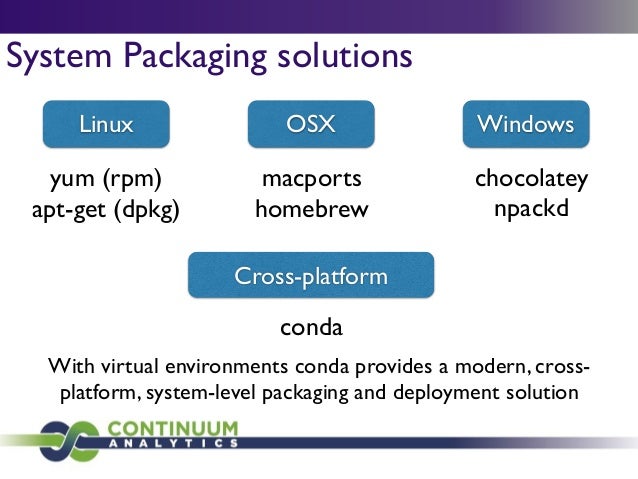 System Packaging solutions

Linux

yum (rpm)
apt-get (dpkg)

OSX

macports
homebrew

Windows

chocolatey
npackd

Cross-platform

conda

With virtual environments conda provides a modern, cross-platform, system-level packaging and deployment solution

CONTINUUM
ANALYTICS